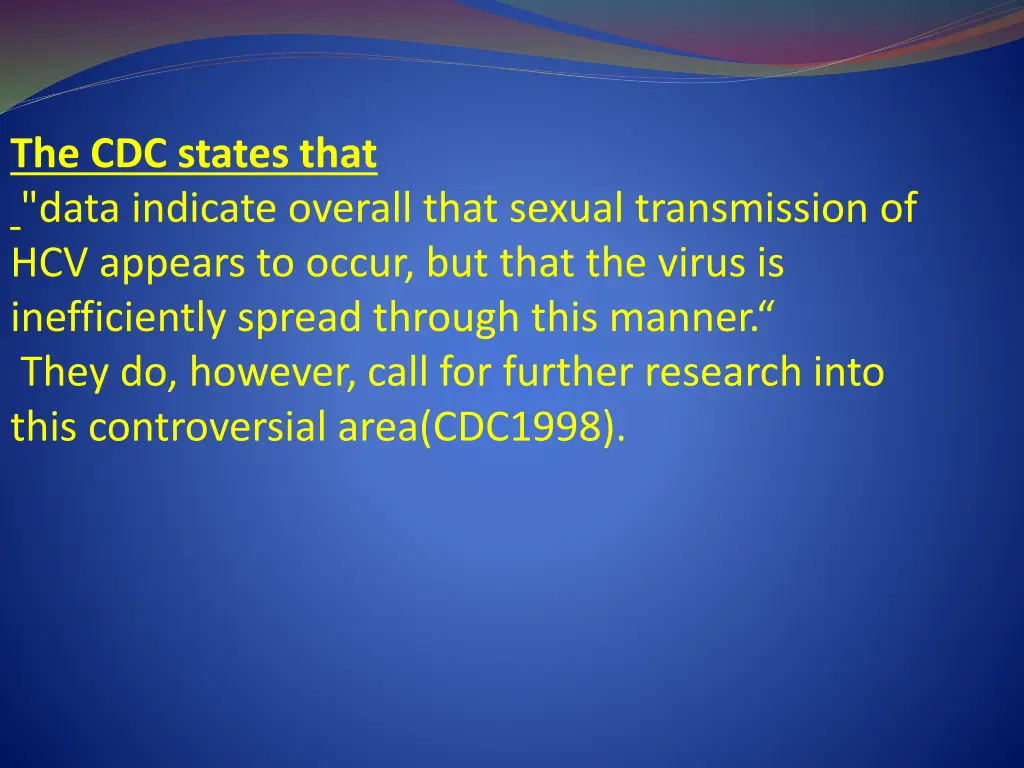 The CDC states that

"data indicate overall that sexual transmission of HCV appears to occur, but that the virus is inefficiently spread through this manner.“

They do, however, call for further research into this controversial area(CDC1998).